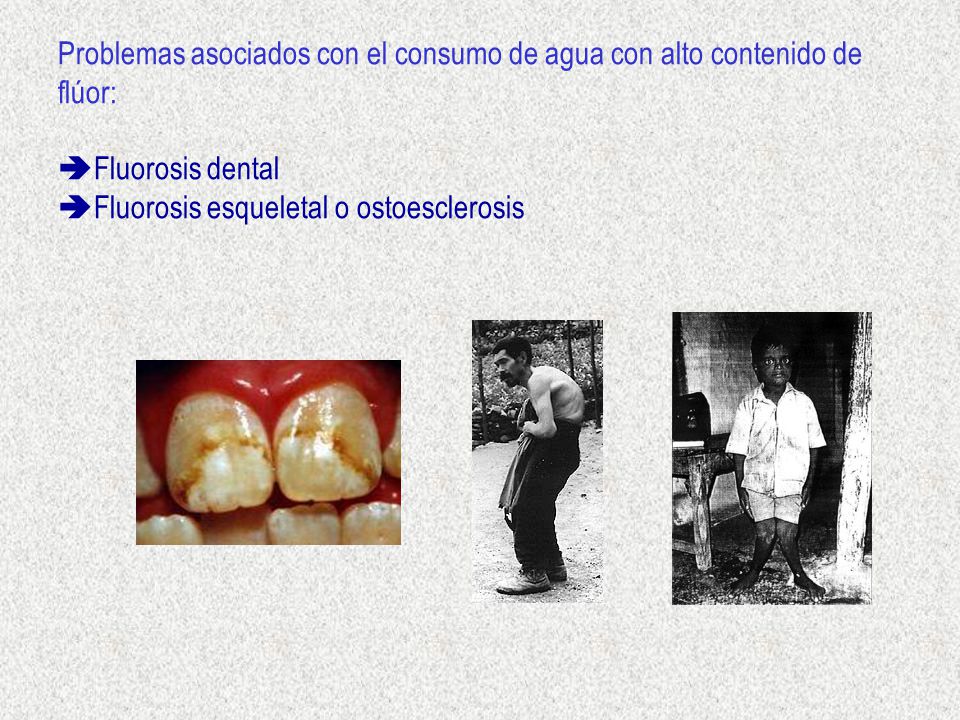 Problemas asociados con el consumo de agua con alto contenido de flúor:

➔Fluorosis dental
➔Fluorosis esqueletal o ostoesclerosis